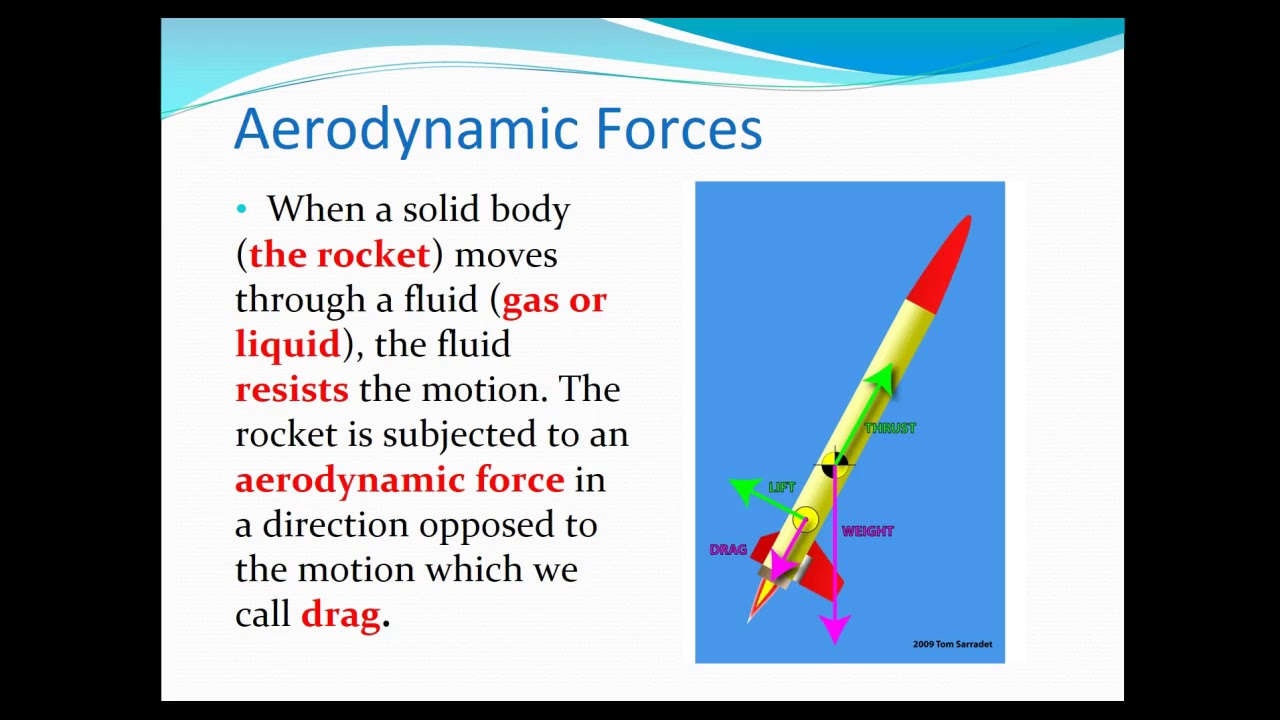 Aerodynamic Forces

• When a solid body (the rocket) moves through a fluid (gas or liquid), the fluid resists the motion. The rocket is subjected to an aerodynamic force in a direction opposed to the motion which we call drag.

THRUST
LIFT
WEIGHT
DRAG
2009 Tom Sarradet